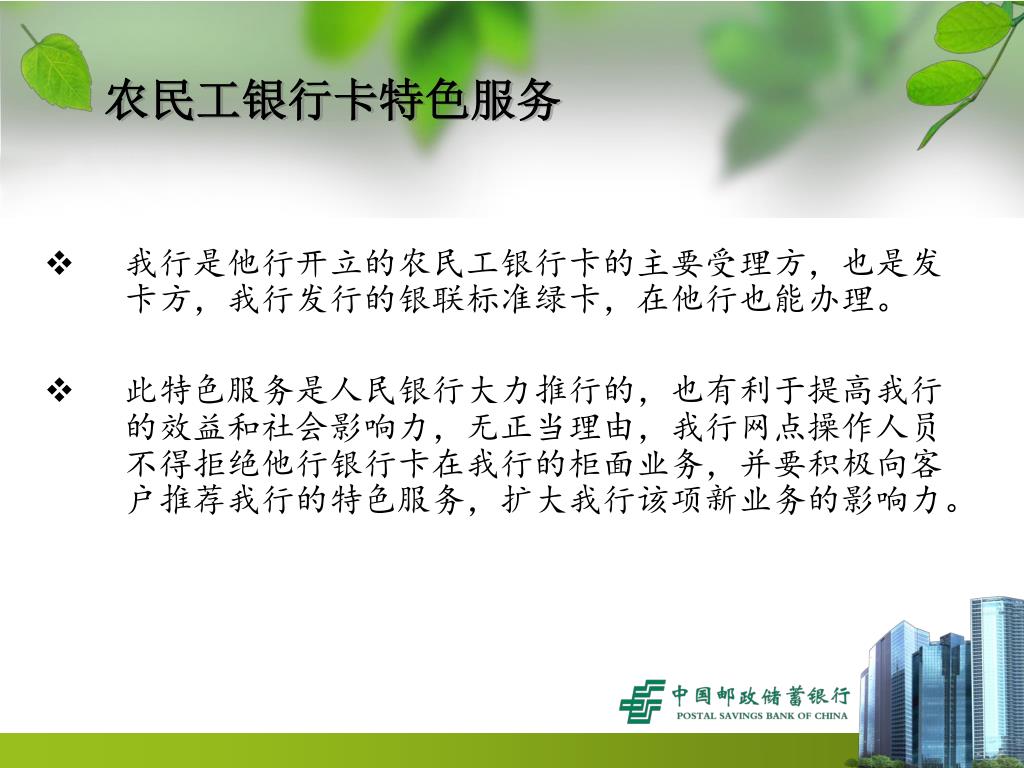 农民工银行卡特色服务

❖ 我行是他行开立的农民工银行卡的主要受理方，也是发卡方，我行发行的银联标准绿卡，在他行也能办理。

❖ 此特色服务是人民银行大力推行的，也有利于提高我行的效益和社会影响力，无正当理由，我行网点操作人员不得拒绝他行银行卡在我行的柜面业务，并要积极向客户推荐我行的特色服务，扩大我行该项新业务的影响力。

中国邮政储蓄银行
POSTAL SAVINGS BANK OF CHINA